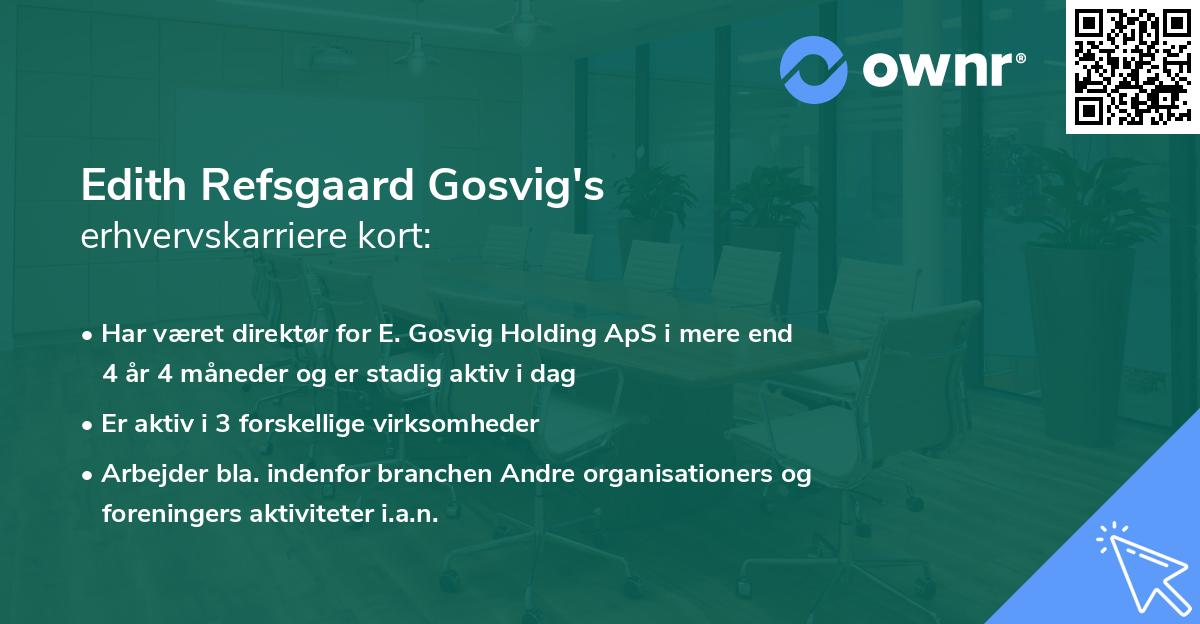 ownr®

Edith Refsgaard Gosvig's
erhvervskarriere kort:

• Har været direktør for E. Gosvig Holding ApS i mere end 4 år 4 måneder og er stadig aktiv i dag

• Er aktiv i 3 forskellige virksomheder

• Arbejder bla. indenfor branchen Andre organisationers og foreningers aktiviteter i.a.n.